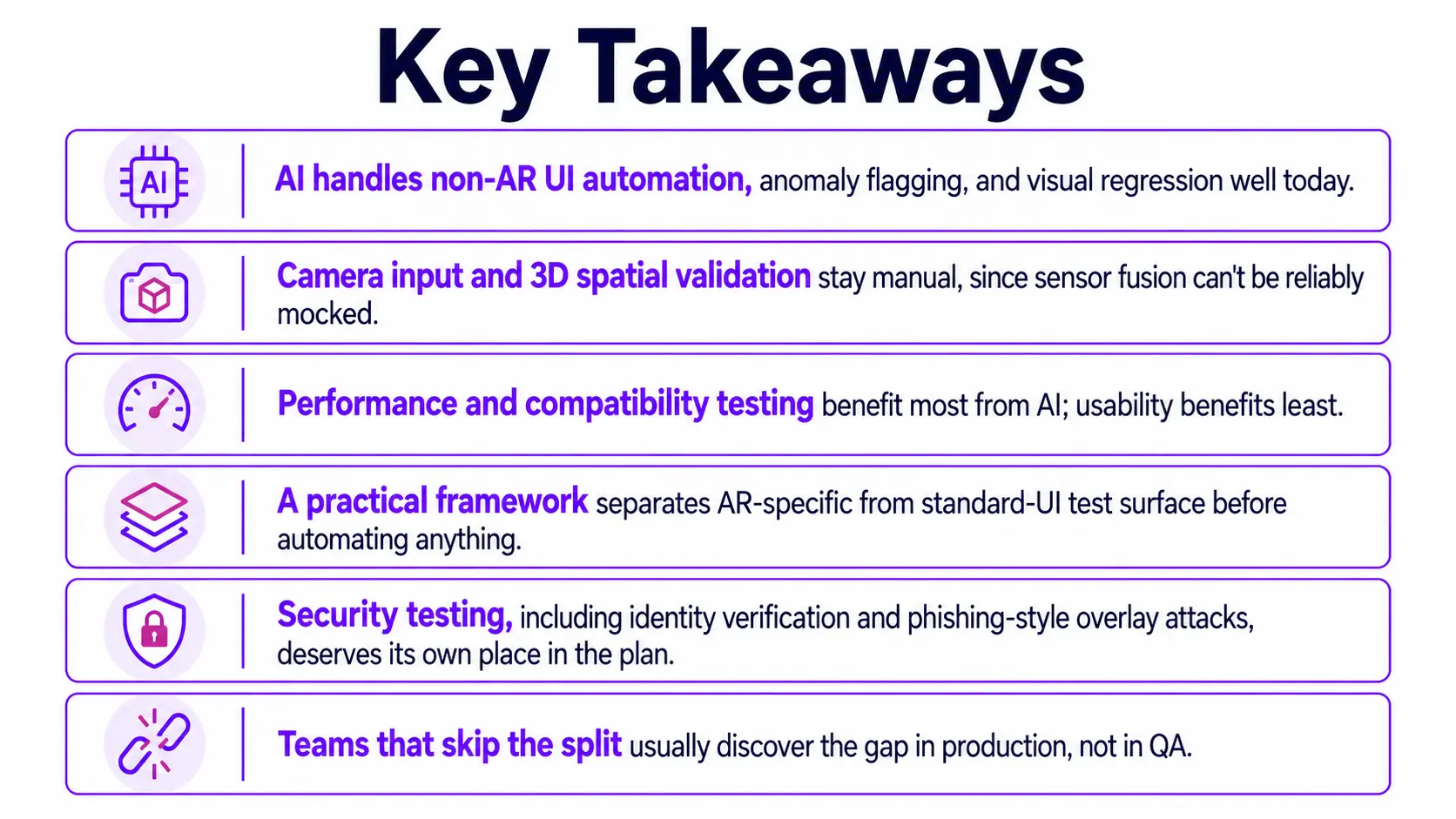 Key Takeaways

AI

AI handles non-AR UI automation, anomaly flagging, and visual regression well today.

Camera input and 3D spatial validation stay manual, since sensor fusion can't be reliably mocked.

Performance and compatibility testing benefit most from AI; usability benefits least.

A practical framework separates AR-specific from standard-UI test surface before automating anything.

Security testing, including identity verification and phishing-style overlay attacks, deserves its own place in the plan.

Teams that skip the split usually discover the gap in production, not in QA.